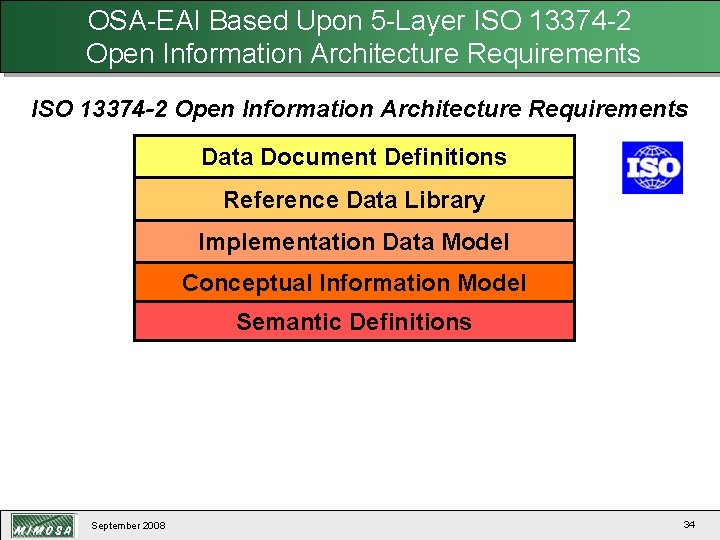 OSA-EAI Based Upon 5-Layer ISO 13374-2
Open Information Architecture Requirements

ISO 13374-2 Open Information Architecture Requirements

Data Document Definitions

Reference Data Library

Implementation Data Model

Conceptual Information Model

Semantic Definitions

ISO

MIMOSA

September 2008

34